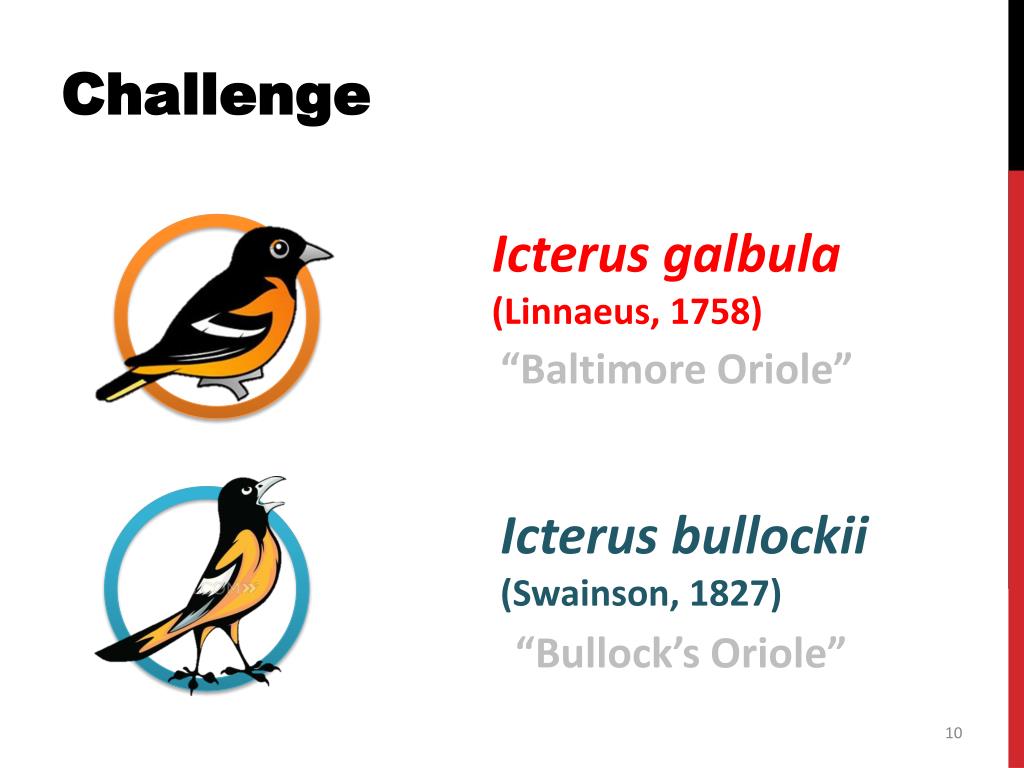 Challenge

Icterus galbula
(Linnaeus, 1758)
“Baltimore Oriole”

Icterus bullockii
(Swainson, 1827)
“Bullock’s Oriole”

10